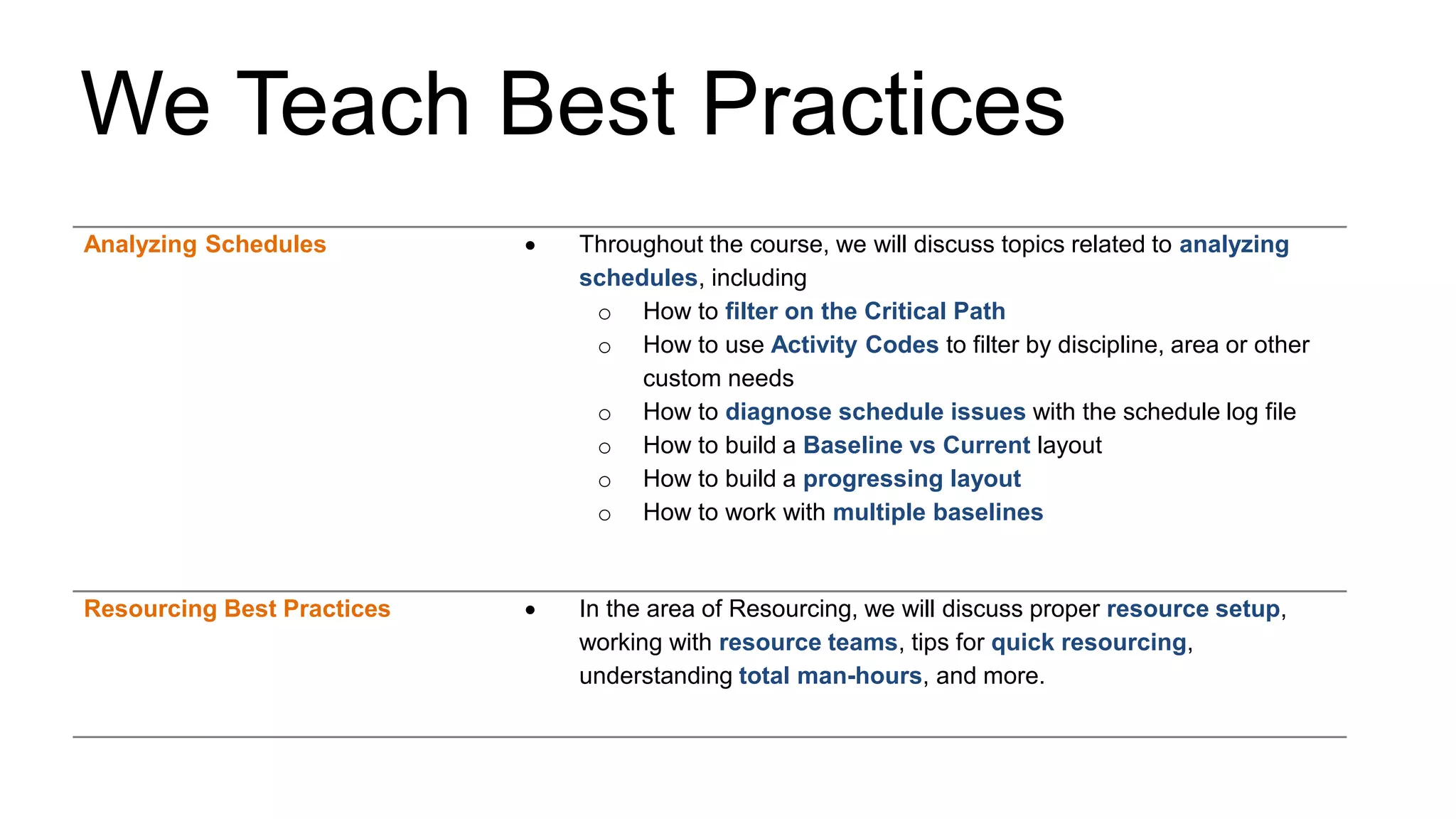 We Teach Best Practices

Analyzing Schedules

- Throughout the course, we will discuss topics related to analyzing schedules, including
  - How to filter on the Critical Path
  - How to use Activity Codes to filter by discipline, area or other custom needs
  - How to diagnose schedule issues with the schedule log file
  - How to build a Baseline vs Current layout
  - How to build a progressing layout
  - How to work with multiple baselines

Resourcing Best Practices

- In the area of Resourcing, we will discuss proper resource setup, working with resource teams, tips for quick resourcing, understanding total man-hours, and more.